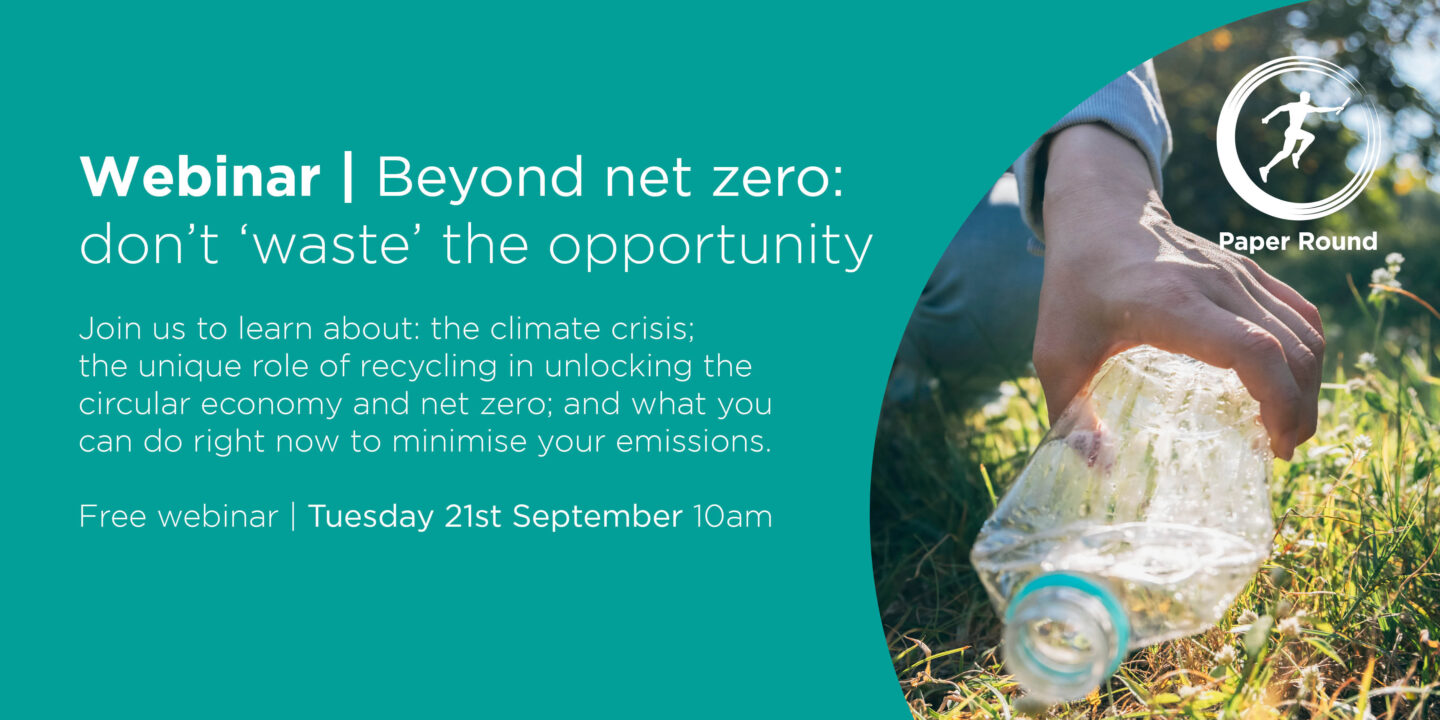 Webinar | Beyond net zero: don't 'waste' the opportunity

Join us to learn about: the climate crisis; the unique role of recycling in unlocking the circular economy and net zero; and what you can do right now to minimise your emissions.

Free webinar | Tuesday 21st September 10am

Paper Round